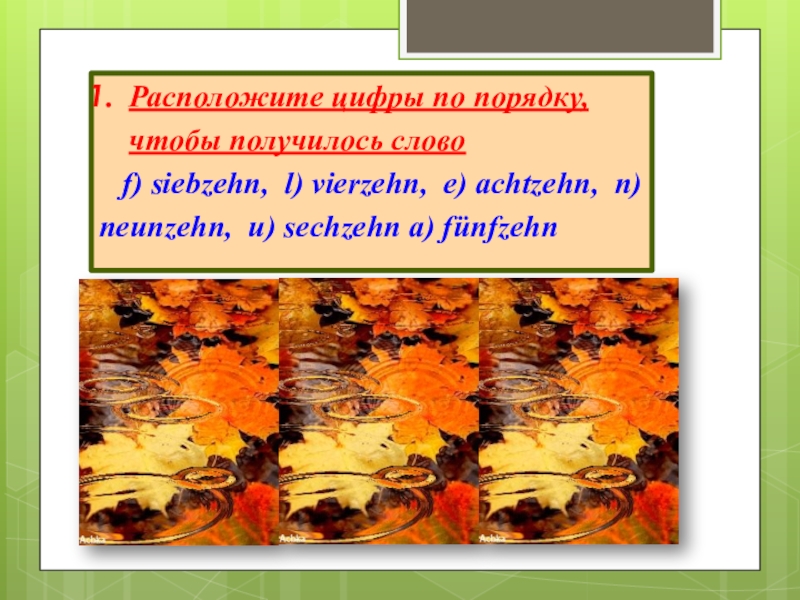 1. Расположите цифры по порядку, чтобы получилось слово

f) siebzehn, l) vierzehn, e) achtzehn, n) neunzehn, u) sechzehn a) fünfzehn